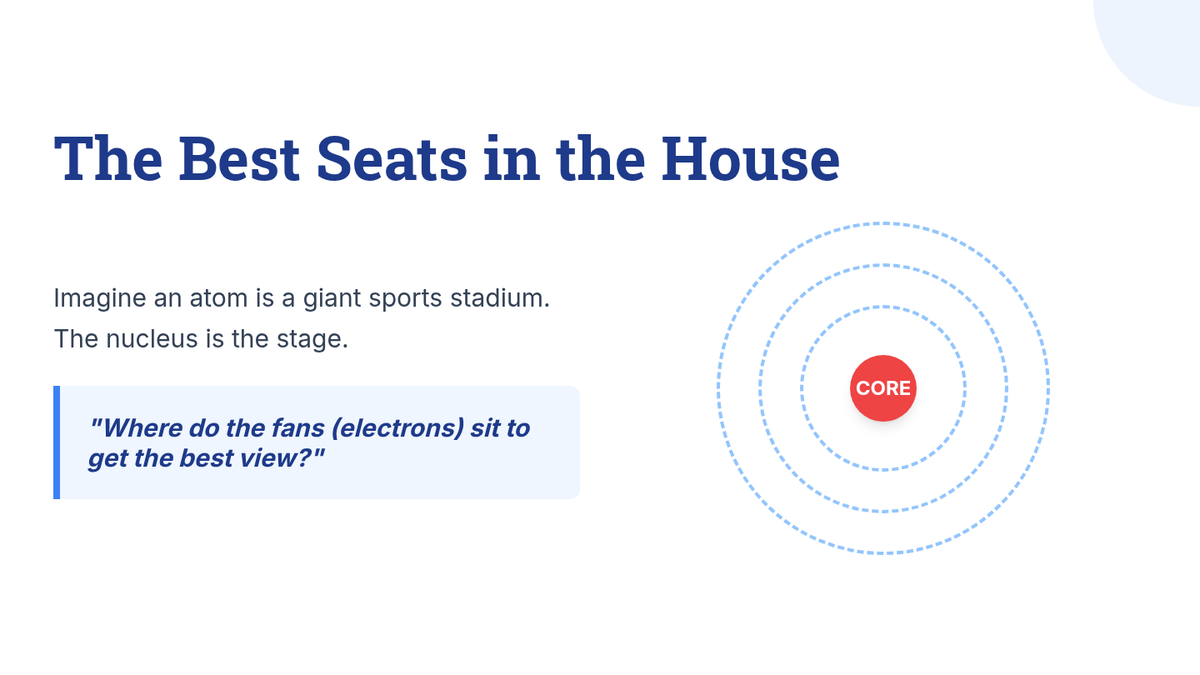 The Best Seats in the House

Imagine an atom is a giant sports stadium. The nucleus is the stage.

"Where do the fans (electrons) sit to get the best view?"

CORE